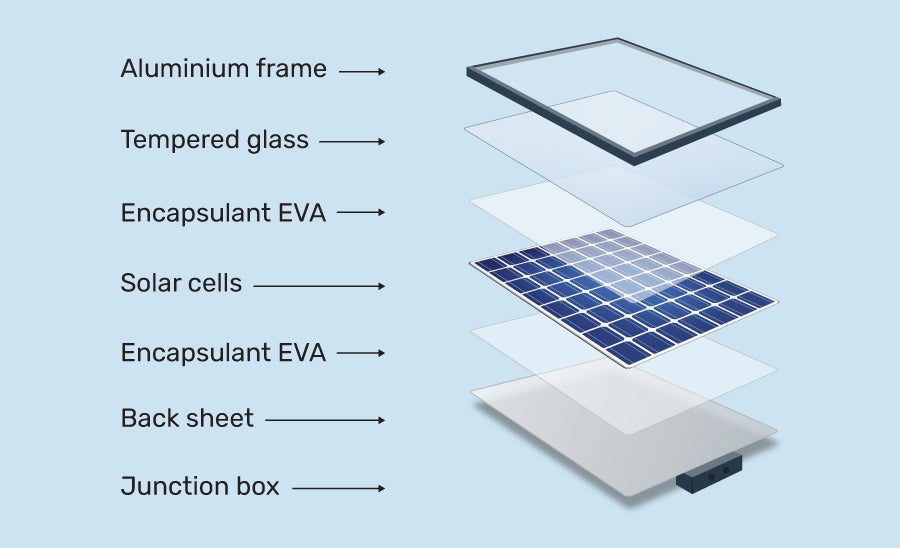 Aluminium frame

Tempered glass

Encapsulant EVA

Solar cells

Encapsulant EVA

Back sheet

Junction box